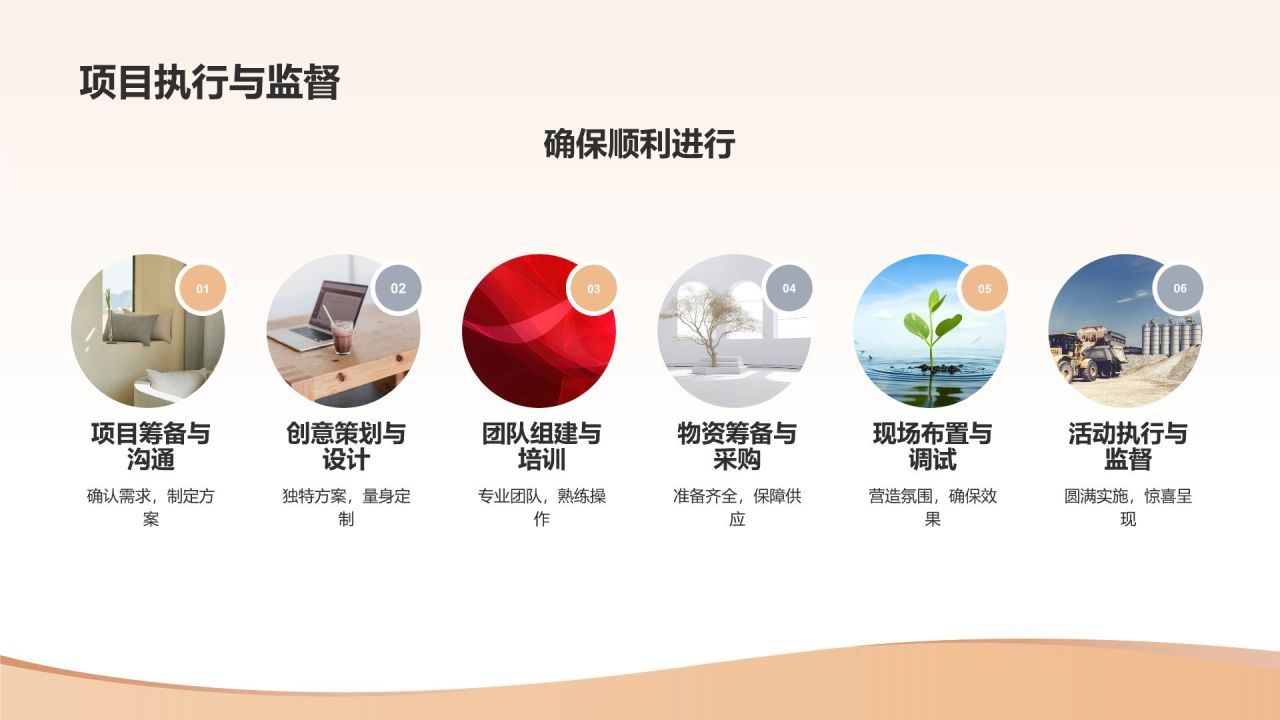 项目执行与监督

确保顺利进行

01

项目筹备与沟通

确认需求，制定方案

02

创意策划与设计

独特方案，量身定制

03

团队组建与培训

专业团队，熟练操作

04

物资筹备与采购

准备齐全，保障供应

05

现场布置与调试

营造氛围，确保效果

06

活动执行与监督

圆满实施，惊喜呈现